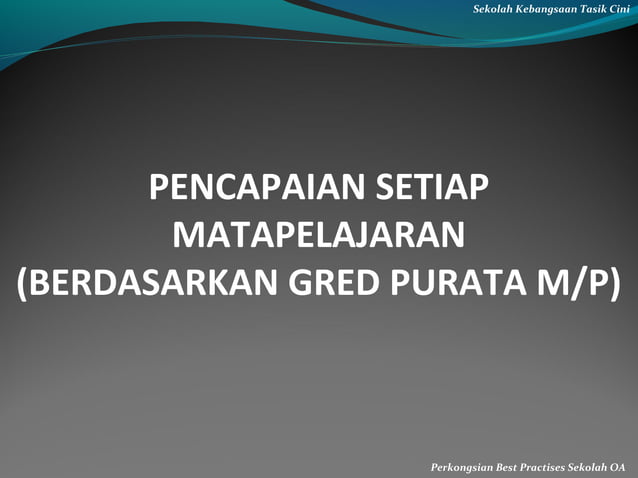 Sekolah Kebangsaan Tasik Cini

PENCAPAIAN SETIAP MATAPELAJARAN (BERDASARKAN GRED PURATA M/P)

Perkongsian Best Practises Sekolah OA